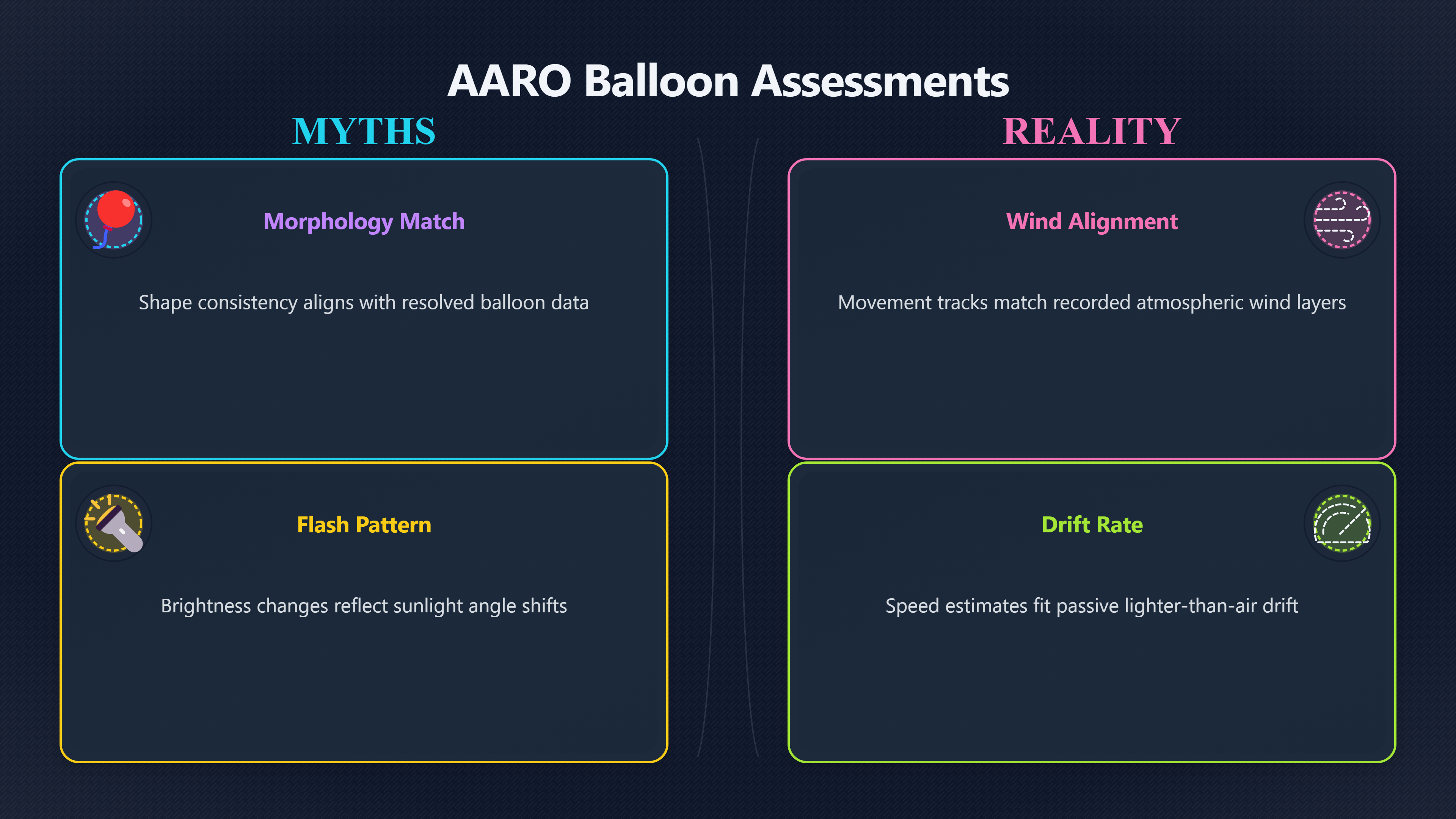 AARO Balloon Assessments

MYTHS

Morphology Match

Shape consistency aligns with resolved balloon data

Flash Pattern

Brightness changes reflect sunlight angle shifts

REALITY

Wind Alignment

Movement tracks match recorded atmospheric wind layers

Drift Rate

Speed estimates fit passive lighter-than-air drift